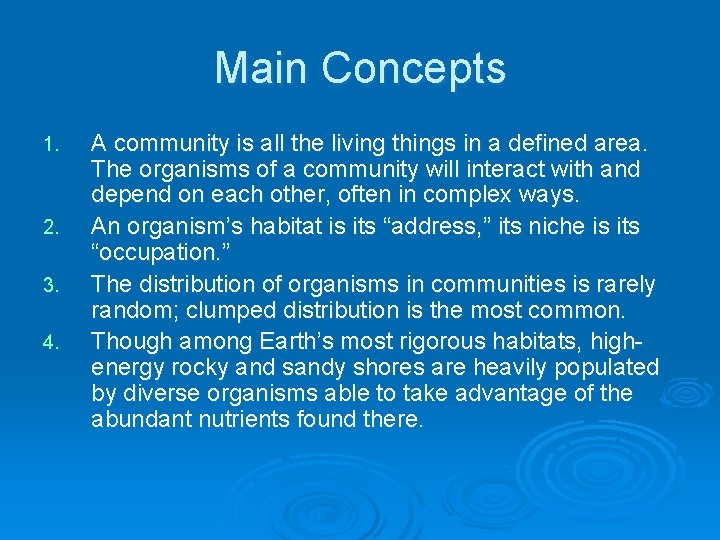 Main Concepts

1. A community is all the living things in a defined area. The organisms of a community will interact with and depend on each other, often in complex ways.
2. An organism's habitat is its "address," its niche is its "occupation."
3. The distribution of organisms in communities is rarely random; clumped distribution is the most common.
4. Though among Earth's most rigorous habitats, high-energy rocky and sandy shores are heavily populated by diverse organisms able to take advantage of the abundant nutrients found there.